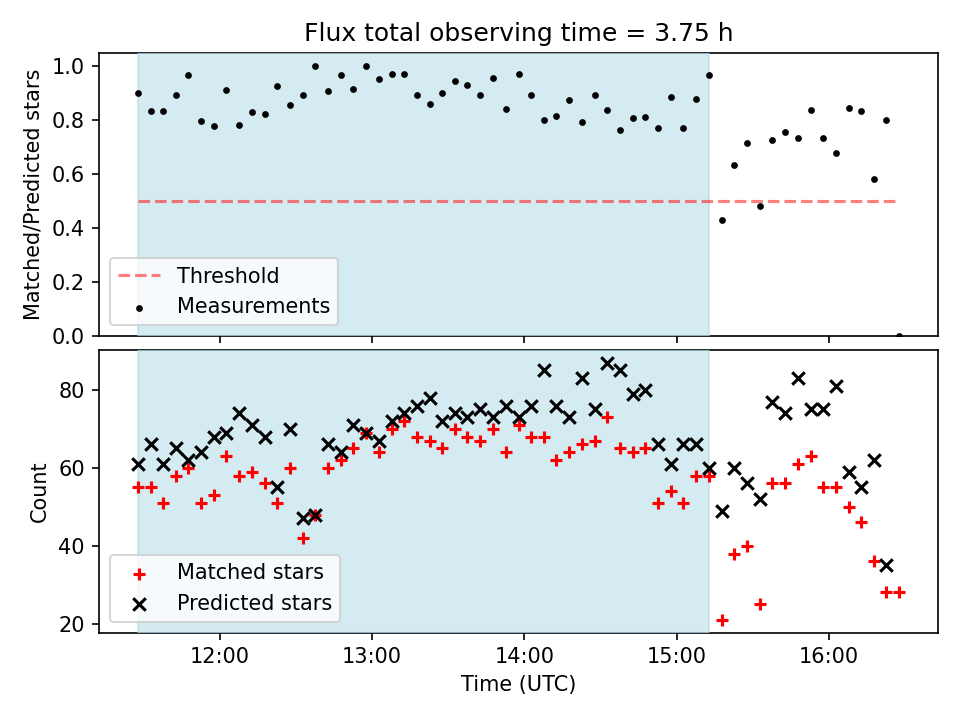 Flux total observing time = 3.75 h

Matched/Predicted stars

1.0
0.8
0.6
0.4
0.2
0.0

Threshold
Measurements

Count

80
60
40
20

Matched stars
Predicted stars

12:00
13:00
14:00
15:00
16:00

Time (UTC)